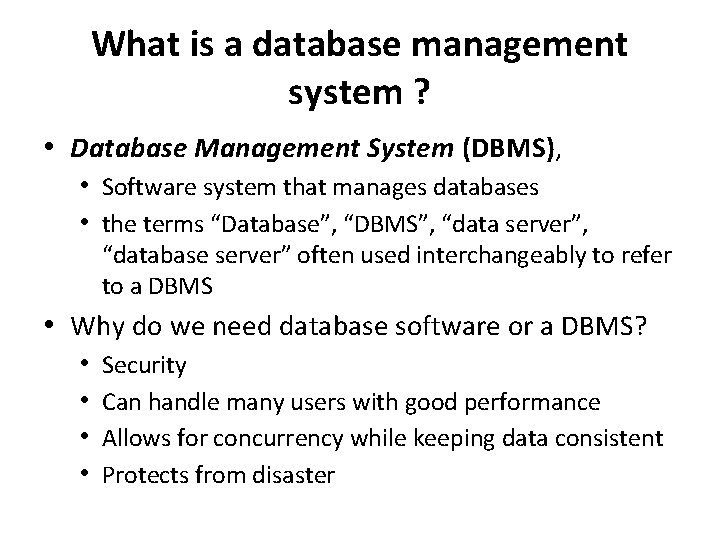 What is a database management system ?

• Database Management System (DBMS),
  • Software system that manages databases
  • the terms “Database”, “DBMS”, “data server”, “database server” often used interchangeably to refer to a DBMS
• Why do we need database software or a DBMS?
  • Security
  • Can handle many users with good performance
  • Allows for concurrency while keeping data consistent
  • Protects from disaster